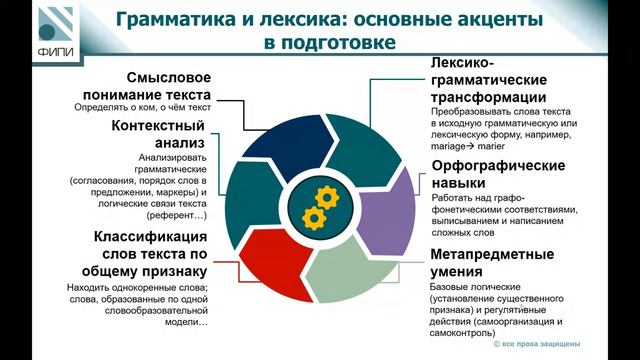 ФИПИ

Грамматика и лексика: основные акценты в подготовке

Смысловое понимание текста
Определять о ком, о чём текст

Контекстный анализ
Анализировать грамматические (согласования, порядок слов в предложении, маркеры) и логические связи текста (референт…)

Классификация слов текста по общему признаку
Находить однокоренные слова; слова, образованные по одной словообразовательной модели…

Лексико-грамматические трансформации
Преобразовывать слова текста в исходную грамматическую или лексическую форму, например, mariage→ marier

Орфографические навыки
Работать над графо-фонетическими соответствиями, выписыванием и написанием сложных слов

Метапредметные умения
Базовые логические (установление существенного признака) и регулятивные действия (самоорганизация и самоконтроль)

© все права защищены